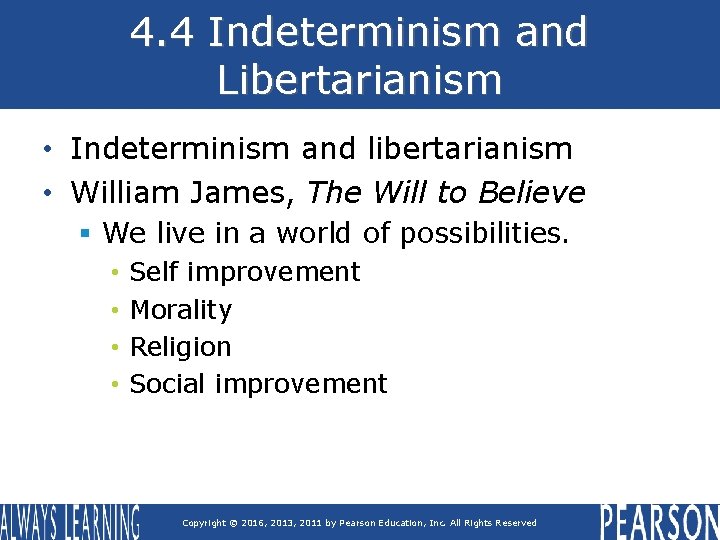 4.4 Indeterminism and Libertarianism

• Indeterminism and libertarianism
• William James, The Will to Believe
  ▪ We live in a world of possibilities.
    • Self improvement
    • Morality
    • Religion
    • Social improvement

ALWAYS LEARNING

Copyright © 2016, 2013, 2011 by Pearson Education, Inc. All Rights Reserved

PEARSON